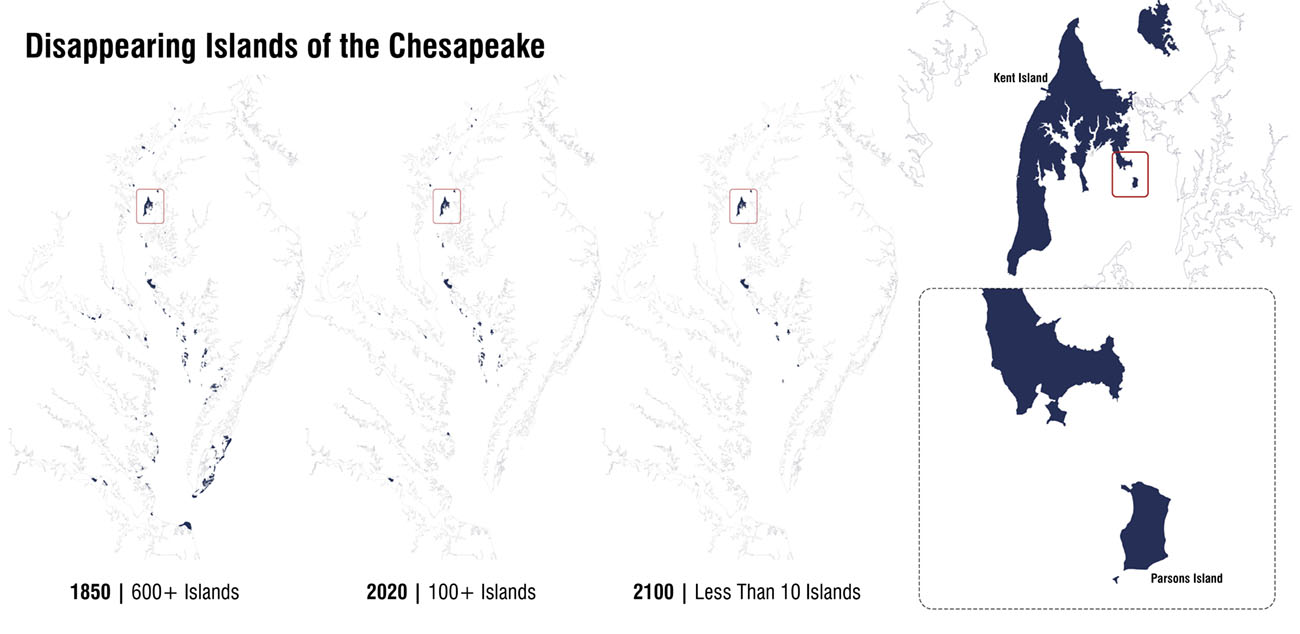 Disappearing Islands of the Chesapeake

Kent Island

Parsons Island

1850 | 600+ Islands

2020 | 100+ Islands

2100 | Less Than 10 Islands